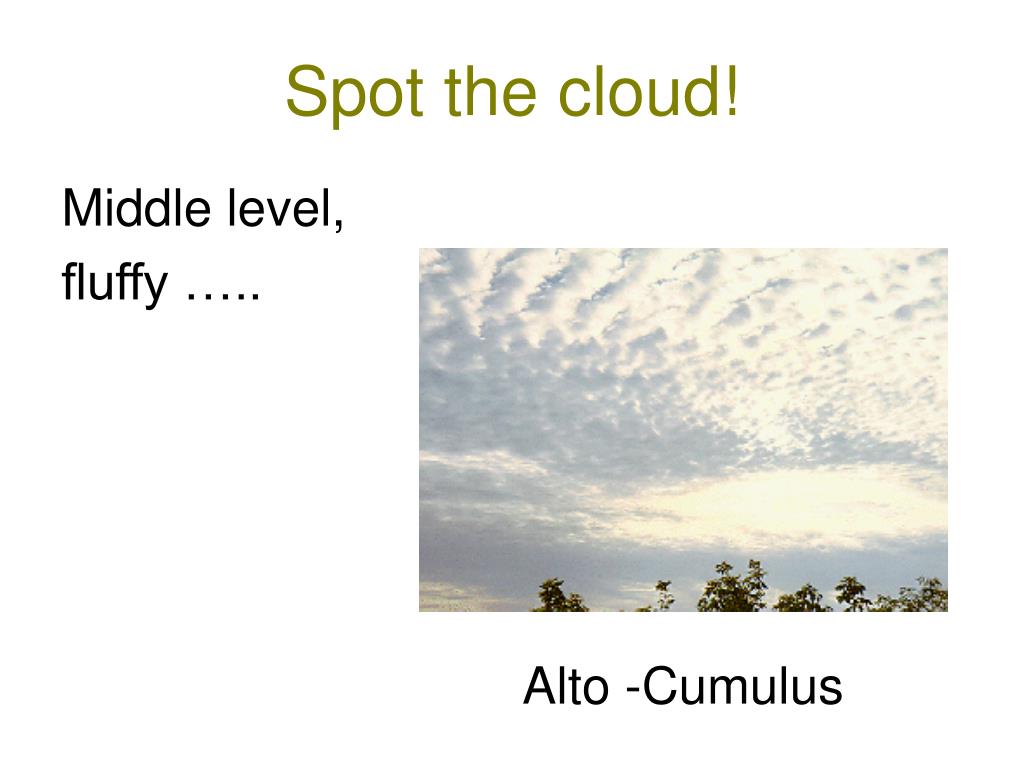 Spot the cloud!

Middle level,
fluffy …..

Alto -Cumulus